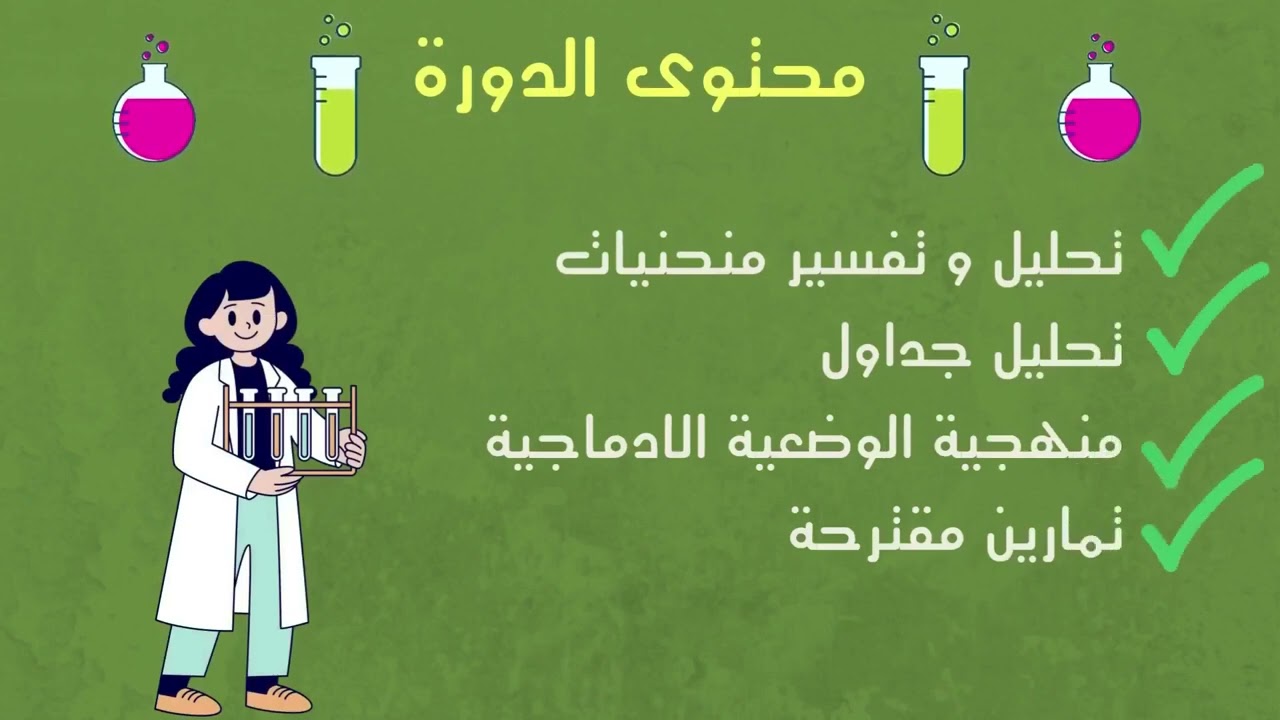 محتوى الدورة

تحليل و تفسير منحنيات

تحليل جداول

منهجية الوضعية الادماجية

تمارين مقترحة